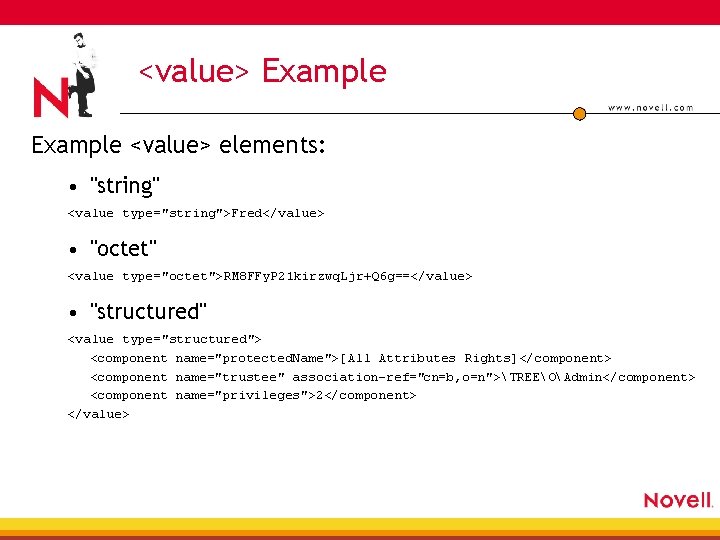 N

<value> Example

www.novell.com

Example <value> elements:

• "string"

<value type="string">Fred</value>

• "octet"

<value type="octet">RM8FFyP21kirzwqLjr+Q6g==</value>

• "structured"

<value type="structured">
<component name="protectedName">[All Attributes Rights]</component>
<component name="trustee" association-ref="cn=b,o=n">\TREE\O\Admin</component>
<component name="privileges">2</component>
</value>

Novell.